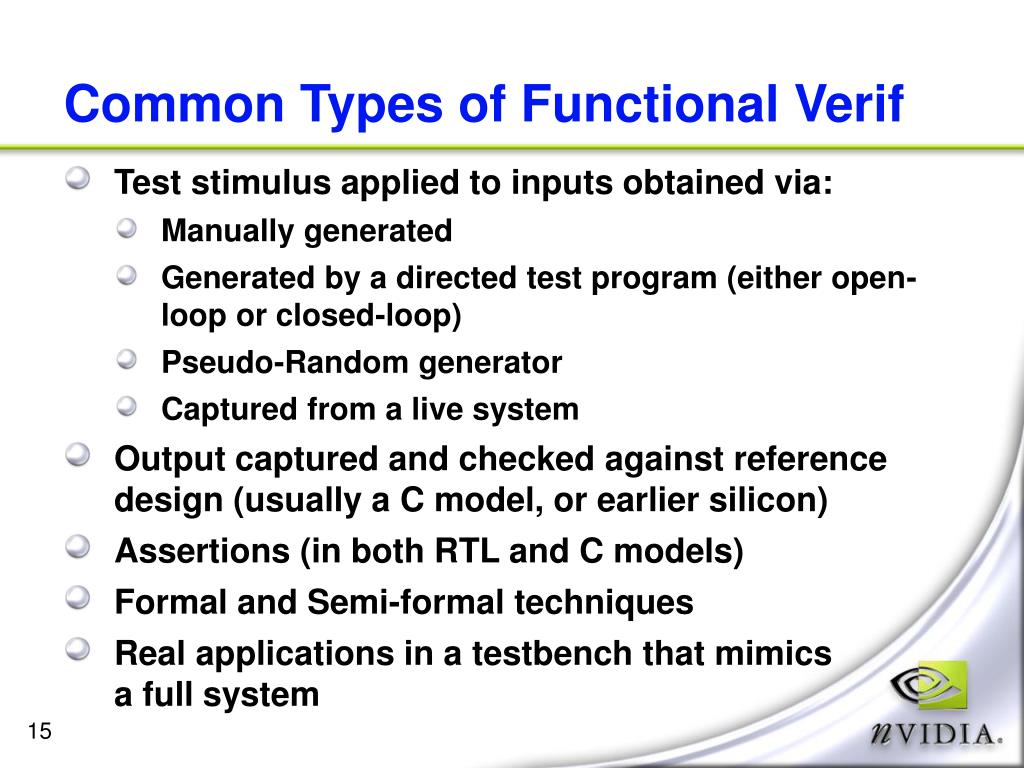 Common Types of Functional Verif

Test stimulus applied to inputs obtained via:

Manually generated

Generated by a directed test program (either open-loop or closed-loop)

Pseudo-Random generator

Captured from a live system

Output captured and checked against reference design (usually a C model, or earlier silicon)

Assertions (in both RTL and C models)

Formal and Semi-formal techniques

Real applications in a testbench that mimics a full system

15

nVIDIA.